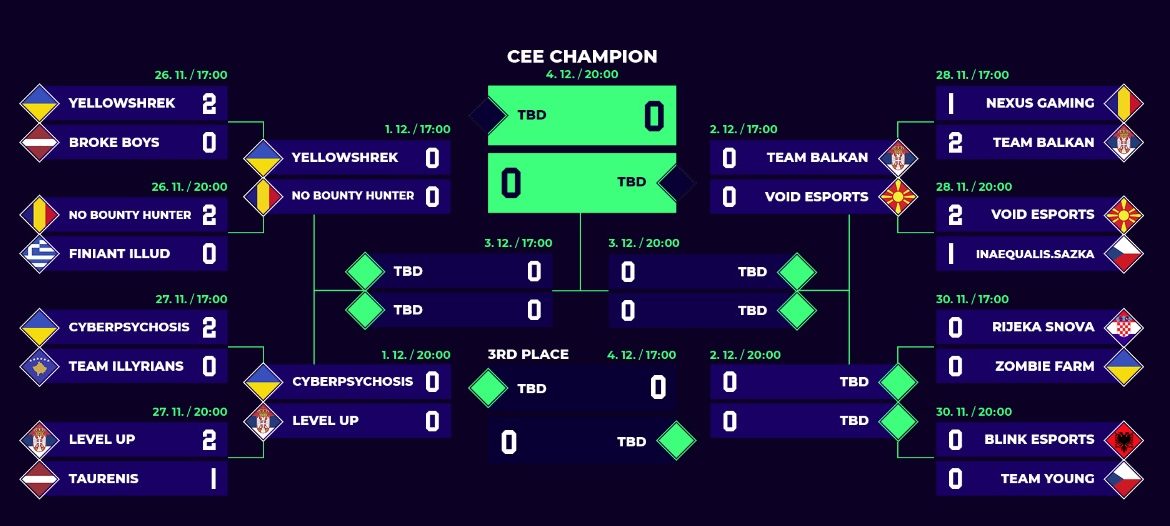 CEE CHAMPION
4. 12. / 20:00
TBD 0
0 TBD

26. 11. / 17:00
YELLOWSHREK 2
BROKE BOYS 0

26. 11. / 20:00
NO BOUNTY HUNTER 2
FINIANT ILLUD 0

27. 11. / 17:00
CYBERPSYCHOSIS 2
TEAM ILLYRIANS 0

27. 11. / 20:00
LEVEL UP 2
TAURENIS 1

1. 12. / 17:00
YELLOWSHREK 0
NO BOUNTY HUNTER 0

1. 12. / 20:00
CYBERPSYCHOSIS 0
LEVEL UP 0

3. 12. / 17:00
TBD 0
TBD 0

3. 12. / 20:00
0 TBD
0 TBD

3RD PLACE
4. 12. / 17:00
TBD 0
0 TBD

2. 12. / 17:00
0 TEAM BALKAN
0 VOID ESPORTS

2. 12. / 20:00
0 TBD
0 TBD

28. 11. / 17:00
1 NEXUS GAMING
2 TEAM BALKAN

28. 11. / 20:00
2 VOID ESPORTS
1 INAEQUALIS.SAZKA

30. 11. / 17:00
0 RIJEKA SNOVA
0 ZOMBIE FARM

30. 11. / 20:00
0 BLINK ESPORTS
0 TEAM YOUNG